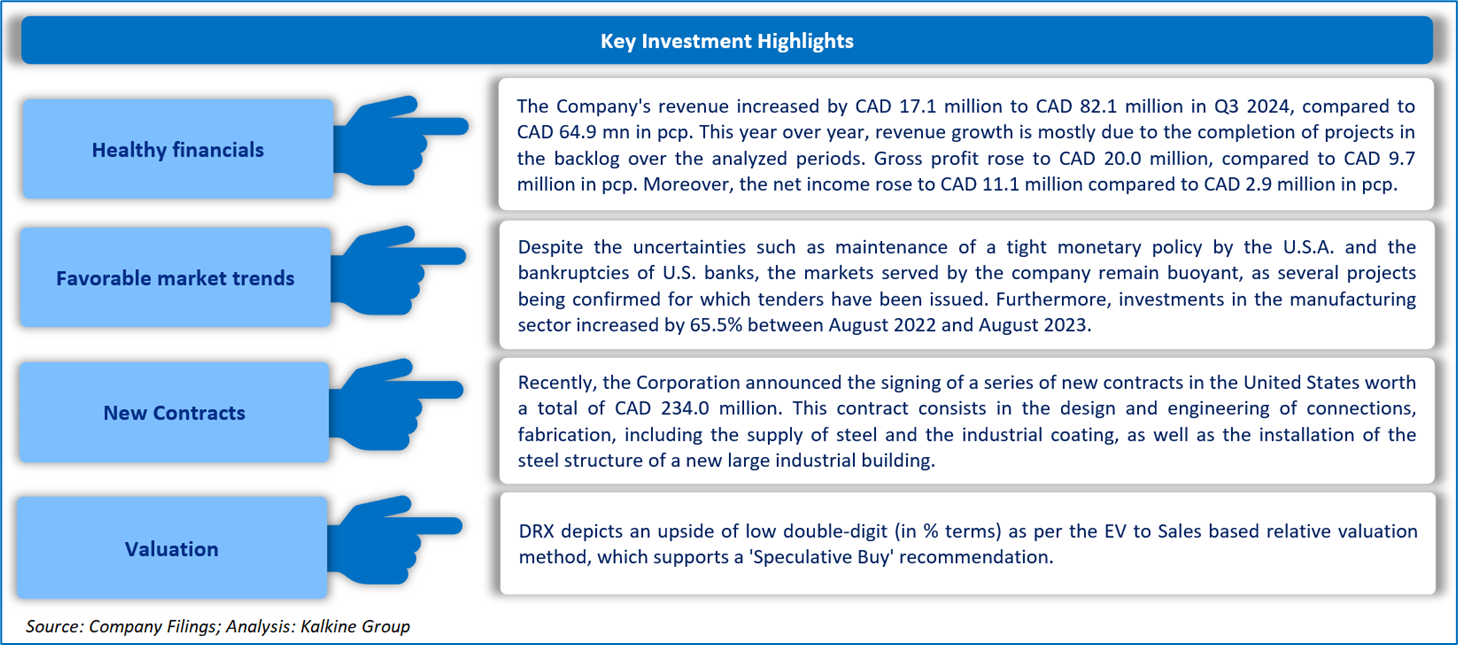 Key Investment Highlights

Healthy financials

The Company's revenue increased by CAD 17.1 million to CAD 82.1 million in Q3 2024, compared to CAD 64.9 mn in pcp. This year over year, revenue growth is mostly due to the completion of projects in the backlog over the analyzed periods. Gross profit rose to CAD 20.0 million, compared to CAD 9.7 million in pcp. Moreover, the net income rose to CAD 11.1 million compared to CAD 2.9 million in pcp.

Favorable market trends

Despite the uncertainties such as maintenance of a tight monetary policy by the U.S.A. and the bankruptcies of U.S. banks, the markets served by the company remain buoyant, as several projects being confirmed for which tenders have been issued. Furthermore, investments in the manufacturing sector increased by 65.5% between August 2022 and August 2023.

New Contracts

Recently, the Corporation announced the signing of a series of new contracts in the United States worth a total of CAD 234.0 million. This contract consists in the design and engineering of connections, fabrication, including the supply of steel and the industrial coating, as well as the installation of the steel structure of a new large industrial building.

Valuation

DRX depicts an upside of low double-digit (in % terms) as per the EV to Sales based relative valuation method, which supports a 'Speculative Buy' recommendation.

Source: Company Filings; Analysis: Kalkine Group